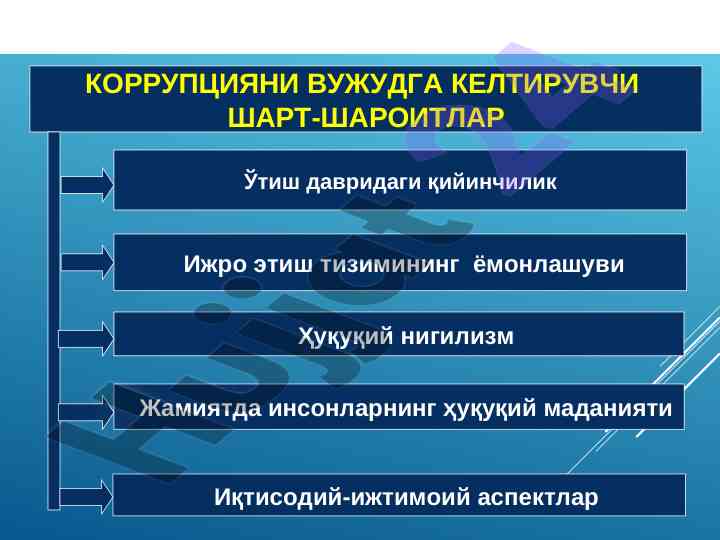 КОРРУПЦИЯНИ ВУЖУДГА КЕЛТИРУВЧИ ШАРТ-ШАРОИТЛАР

Ўтиш давридаги қийинчилик

Ижро этиш тизимининг ёмонлашуви

Ҳуқуқий нигилизм

Жамиятда инсонларнинг ҳуқуқий маданияти

Иқтисодий-ижтимоий аспектлар

Hujjat.uz